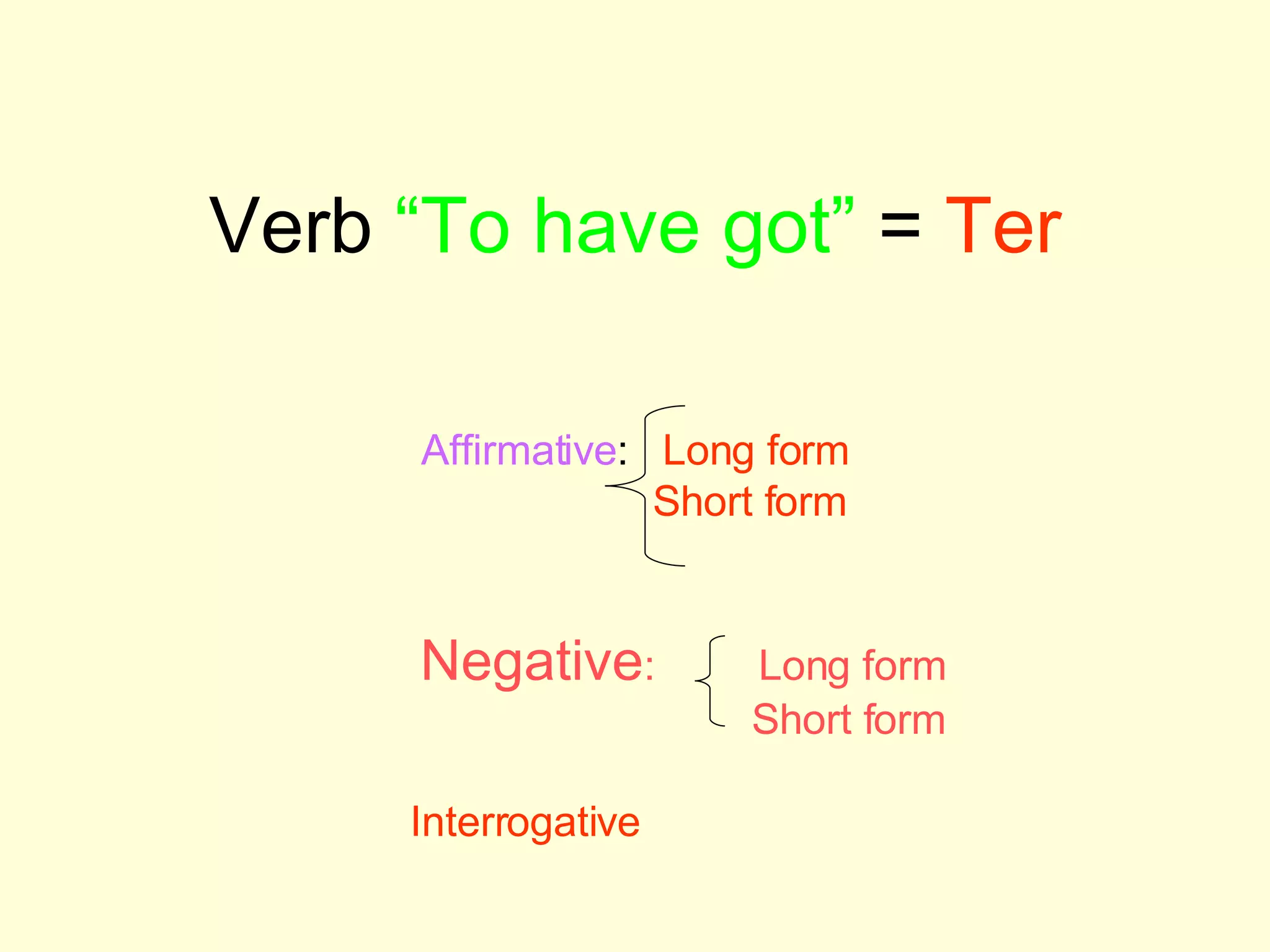 Verb “To have got” = Ter

Affirmative: Long form
Short form

Negative: Long form
Short form

Interrogative